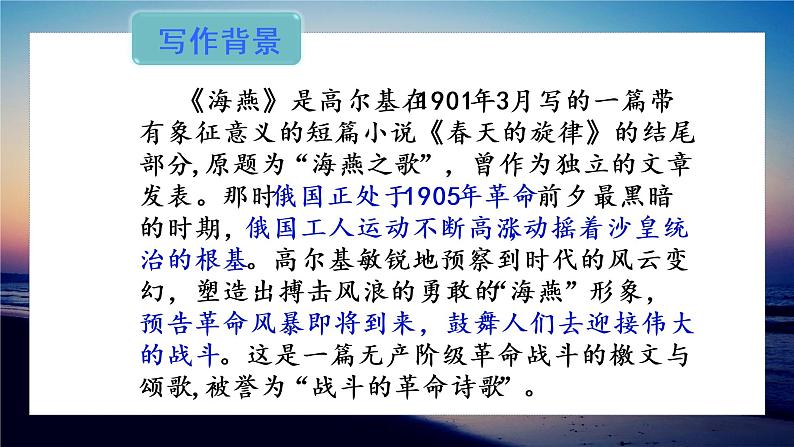 写作背景

《海燕》是高尔基在1901年3月写的一篇带有象征意义的短篇小说《春天的旋律》的结尾部分,原题为“海燕之歌”,曾作为独立的文章发表。那时俄国正处于1905年革命前夕最黑暗的时期,俄国工人运动不断高涨动摇着沙皇统治的根基。高尔基敏锐地预察到时代的风云变幻,塑造出搏击风浪的勇敢的“海燕”形象,预告革命风暴即将到来,鼓舞人们去迎接伟大的战斗。这是一篇无产阶级革命战斗的檄文与颂歌,被誉为“战斗的革命诗歌”。